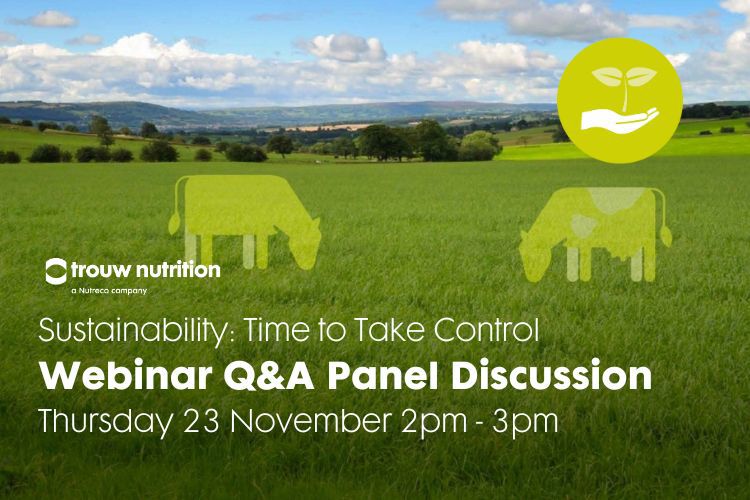 trouw nutrition
a Nutreco company

Sustainability: Time to Take Control
Webinar Q&A Panel Discussion
Thursday 23 November 2pm - 3pm